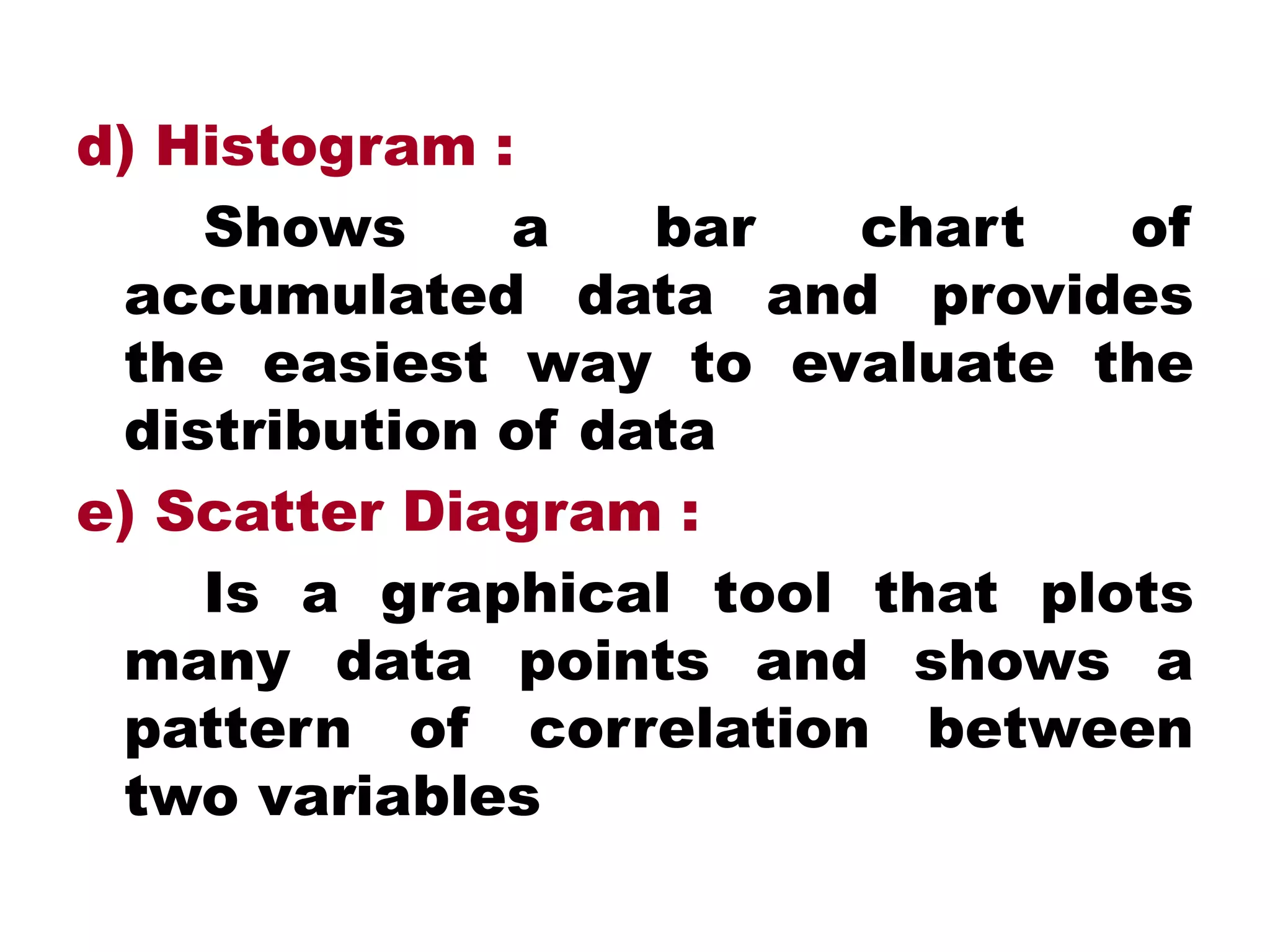 d) Histogram :

Shows a bar chart of accumulated data and provides the easiest way to evaluate the distribution of data

e) Scatter Diagram :

Is a graphical tool that plots many data points and shows a pattern of correlation between two variables